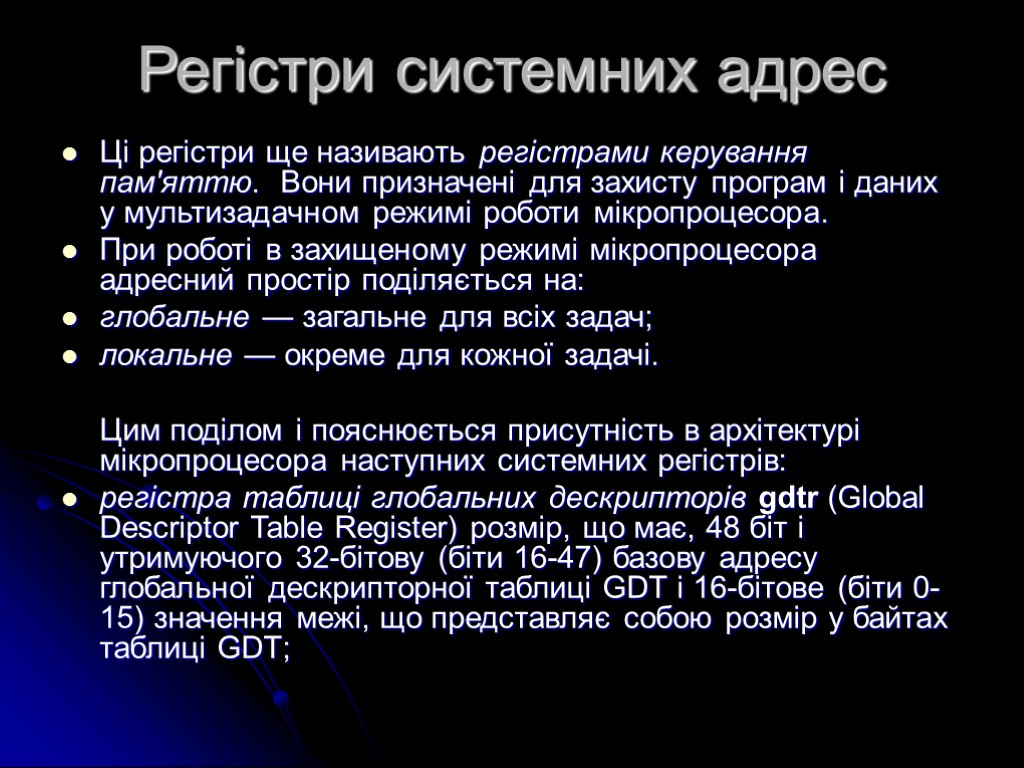 Регістри системних адрес

- Ці регістри ще називають регістрами керування пам'яттю. Вони призначені для захисту програм і даних у мультизадачном режимі роботи мікропроцесора.
- При роботі в захищеному режимі мікропроцесора адресний простір поділяється на:
- глобальне — загальне для всіх задач;
- локальне — окреме для кожної задачі.

Цим поділом і пояснюється присутність в архітектурі мікропроцесора наступних системних регістрів:

- регістра таблиці глобальних дескрипторів gdtr (Global Descriptor Table Register) розмір, що має, 48 біт і утримуючого 32-бітову (біти 16-47) базову адресу глобальної дескрипторної таблиці GDT і 16-бітове (біти 0-15) значення межі, що представляє собою розмір у байтах таблиці GDT;